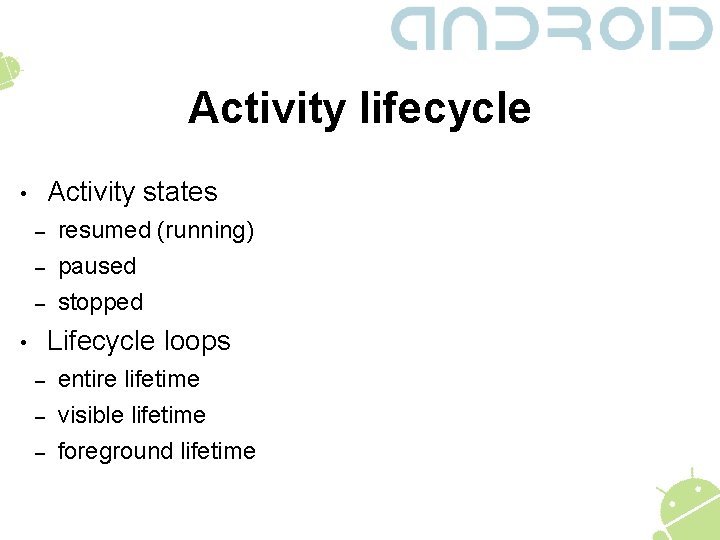 ANDROID

Activity lifecycle

• Activity states
– resumed (running)
– paused
– stopped
• Lifecycle loops
– entire lifetime
– visible lifetime
– foreground lifetime